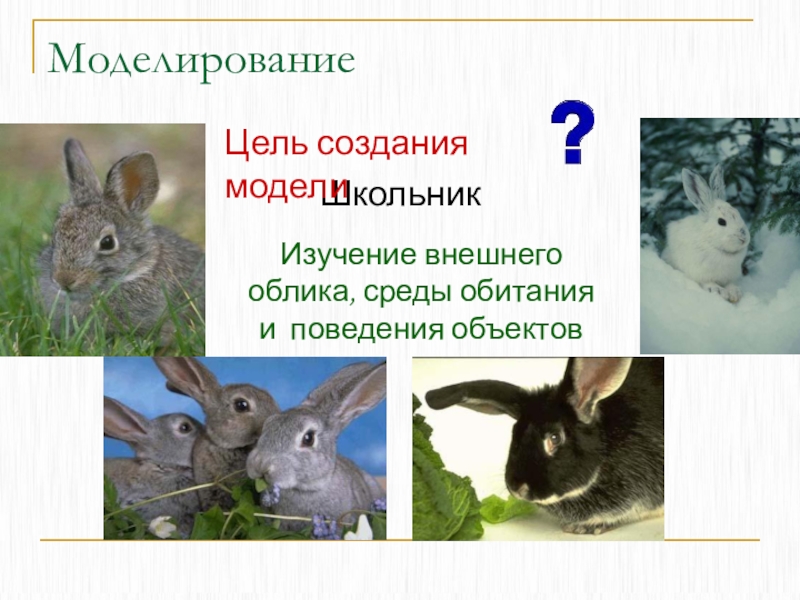 Моделирование

Цель создания модели

?

Школьник

Изучение внешнего облика, среды обитания и поведения объектов